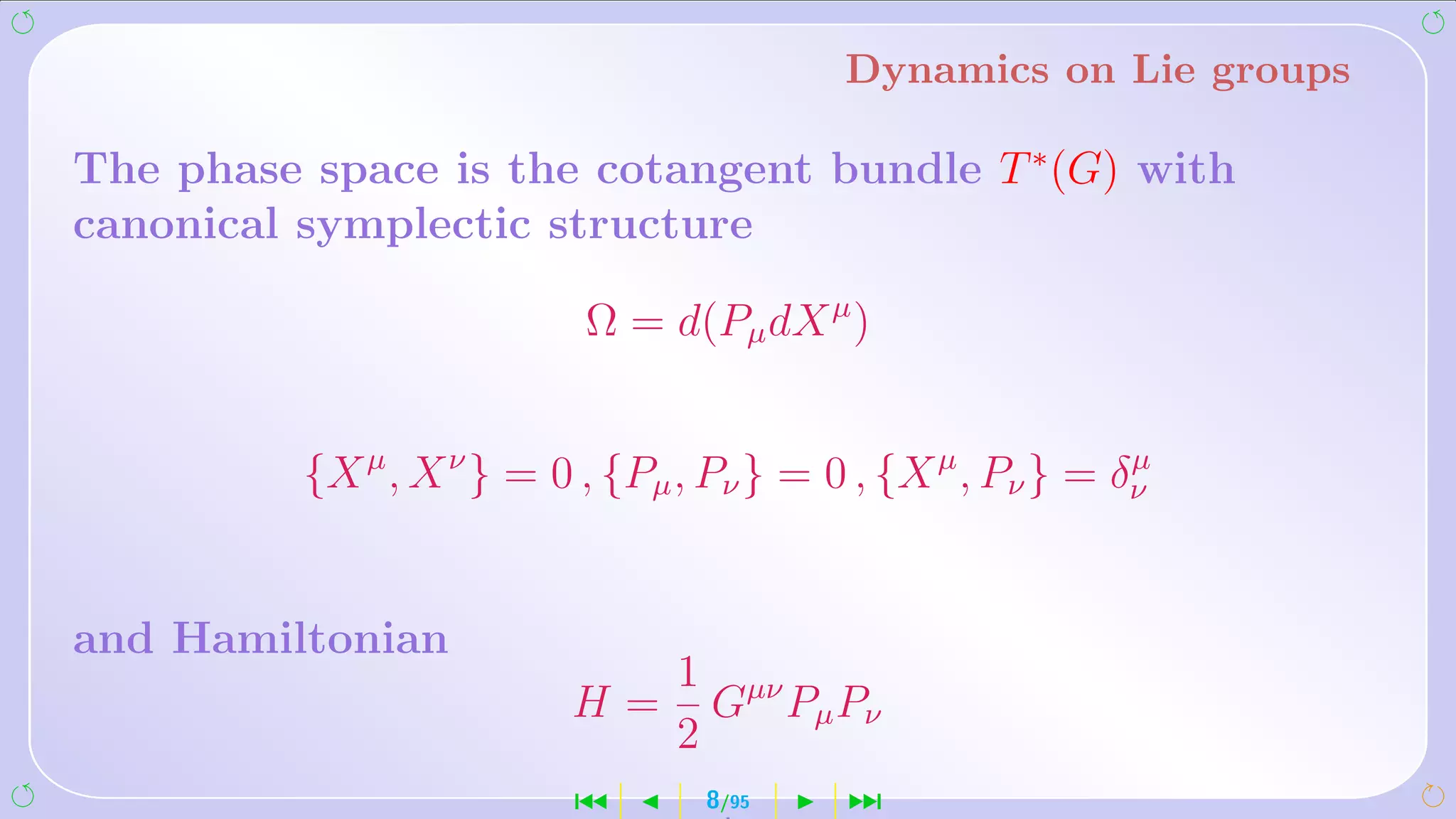 Dynamics on Lie groups

The phase space is the cotangent bundle $T^*(G)$ with canonical symplectic structure

$\Omega = d(P_\mu dX^\mu)$

$\{X^\mu, X^\nu\} = 0\,, \{P_\mu, P_\nu\} = 0\,, \{X^\mu, P_\nu\} = \delta^\mu_\nu$

and Hamiltonian

$H = \frac{1}{2} G^{\mu\nu} P_\mu P_\nu$

8/95